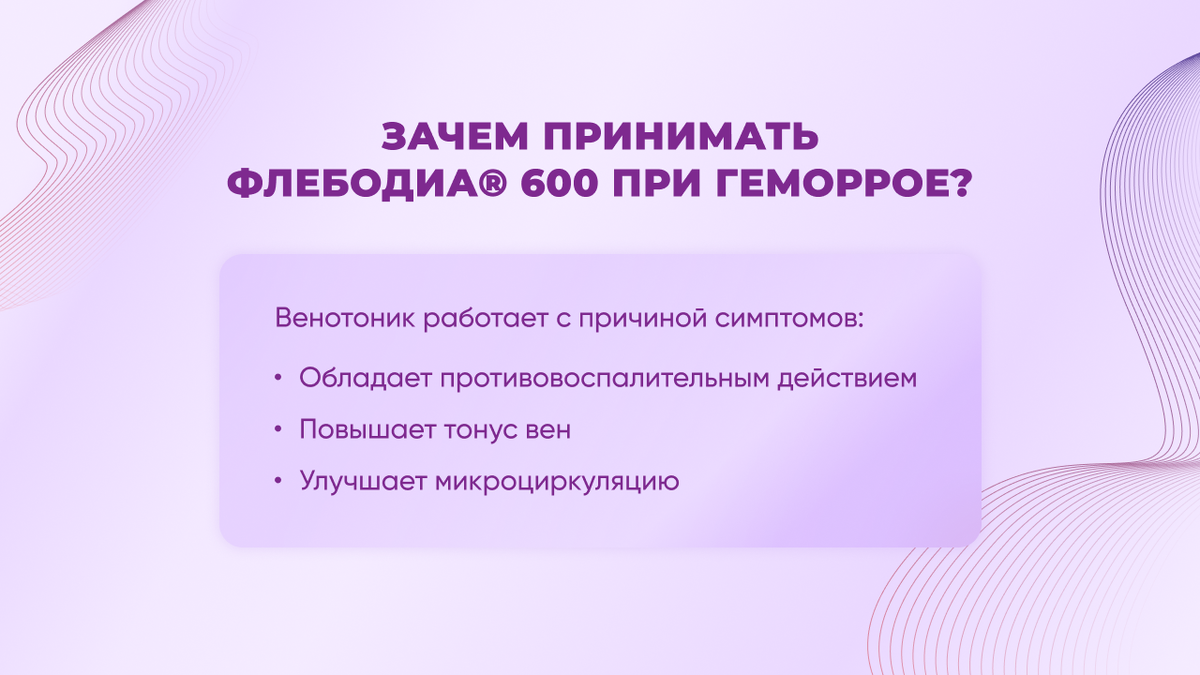 ЗАЧЕМ ПРИНИМАТЬ ФЛЕБОДИА® 600 ПРИ ГЕМОРРОЕ?

Венотоник работает с причиной симптомов:

• Обладает противовоспалительным действием
• Повышает тонус вен
• Улучшает микроциркуляцию